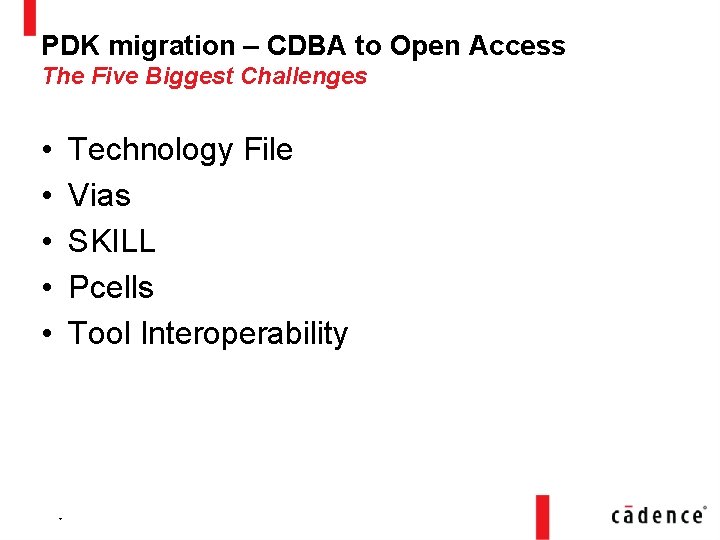 PDK migration – CDBA to Open Access
The Five Biggest Challenges

• Technology File
• Vias
• SKILL
• Pcells
• Tool Interoperability

cādence